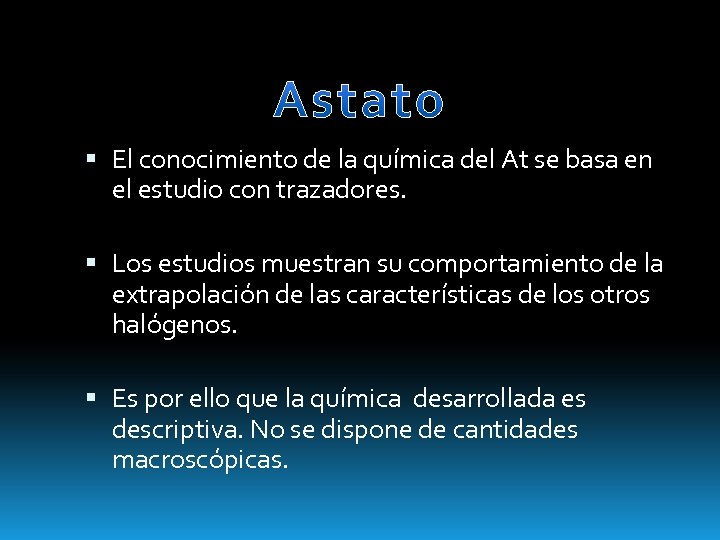 Astato

▪ El conocimiento de la química del At se basa en el estudio con trazadores.

▪ Los estudios muestran su comportamiento de la extrapolación de las características de los otros halógenos.

▪ Es por ello que la química desarrollada es descriptiva. No se dispone de cantidades macroscópicas.